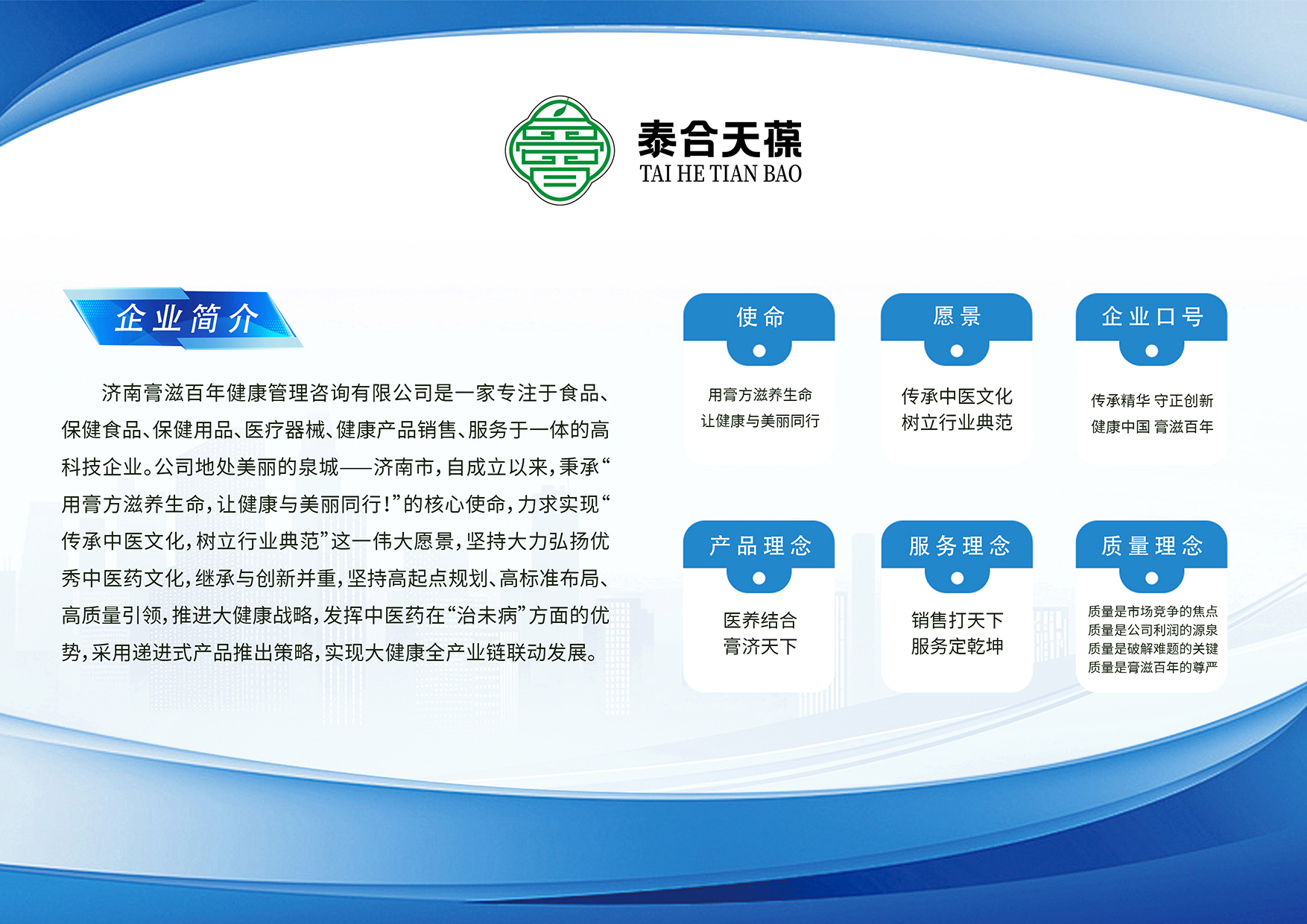 泰合天葆
TAI HE TIAN BAO

企业简介

济南膏滋百年健康管理咨询有限公司是一家专注于食品、保健食品、保健用品、医疗器械、健康产品销售、服务于一体的高科技企业。公司地处美丽的泉城——济南市，自成立以来，秉承“用膏方滋养生命，让健康与美丽同行！”的核心使命，力求实现“传承中医文化，树立行业典范”这一伟大愿景，坚持大力弘扬优秀中医药文化，继承与创新并重，坚持高起点规划、高标准布局、高质量引领，推进大健康战略，发挥中医药在“治未病”方面的优势，采用递进式产品推出策略，实现大健康全产业链联动发展。

使命

用膏方滋养生命
让健康与美丽同行

愿景

传承中医文化
树立行业典范

企业口号

传承精华 守正创新
健康中国 膏滋百年

产品理念

医养结合
膏济天下

服务理念

销售打天下
服务定乾坤

质量理念

质量是市场竞争的焦点
质量是公司利润的源泉
质量是破解难题的关键
质量是膏滋百年的尊严